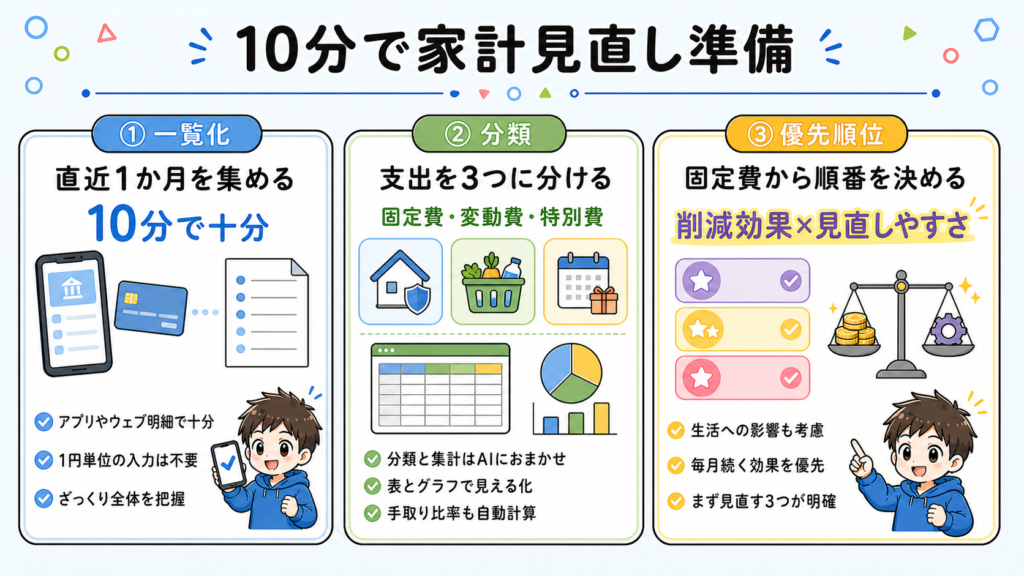 10分で家計見直し準備

① 一覧化

直近1か月を集める

10分で十分

アプリやウェブ明細で十分

1円単位の入力は不要

ざっくり全体を把握

② 分類

支出を3つに分ける

固定費・変動費・特別費

分類と集計はAIにおまかせ

表とグラフで見える化

手取り比率も自動計算

③ 優先順位

固定費から順番を決める

削減効果×見直しやすさ

生活への影響も考慮

毎月続く効果を優先

まず見直す3つが明確